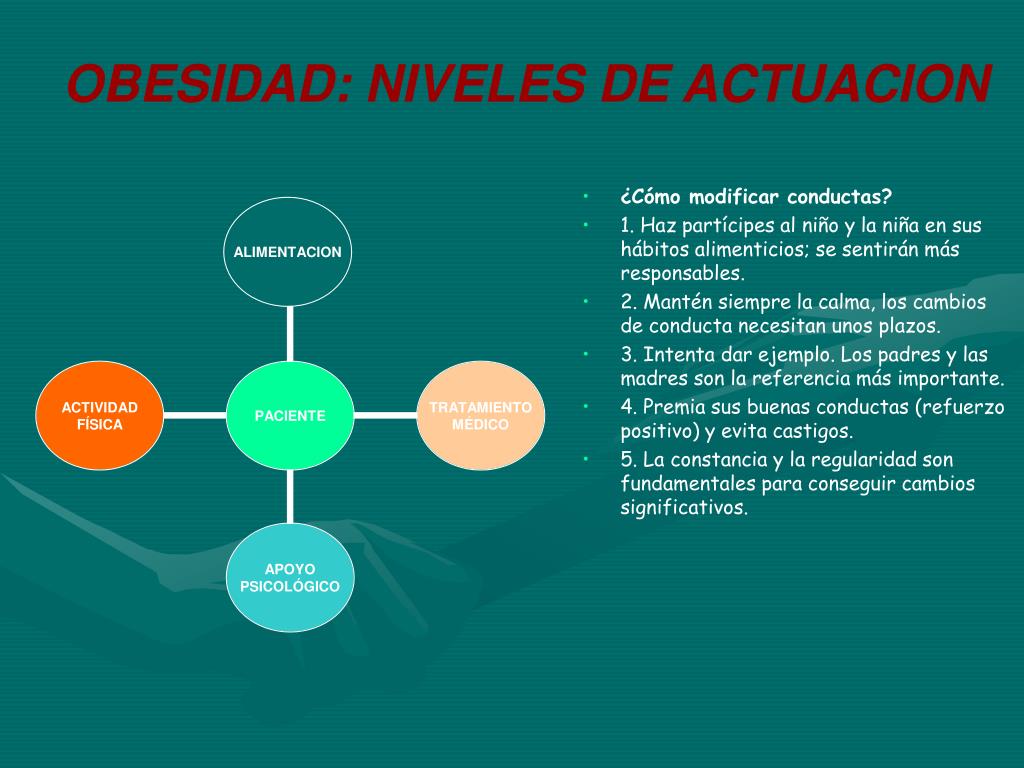 OBESIDAD: NIVELES DE ACTUACION

ALIMENTACION

ACTIVIDAD FÍSICA

PACIENTE

TRATAMIENTO MÉDICO

APOYO PSICOLÓGICO

• ¿Cómo modificar conductas?
• 1. Haz partícipes al niño y la niña en sus hábitos alimenticios; se sentirán más responsables.
• 2. Mantén siempre la calma, los cambios de conducta necesitan unos plazos.
• 3. Intenta dar ejemplo. Los padres y las madres son la referencia más importante.
• 4. Premia sus buenas conductas (refuerzo positivo) y evita castigos.
• 5. La constancia y la regularidad son fundamentales para conseguir cambios significativos.